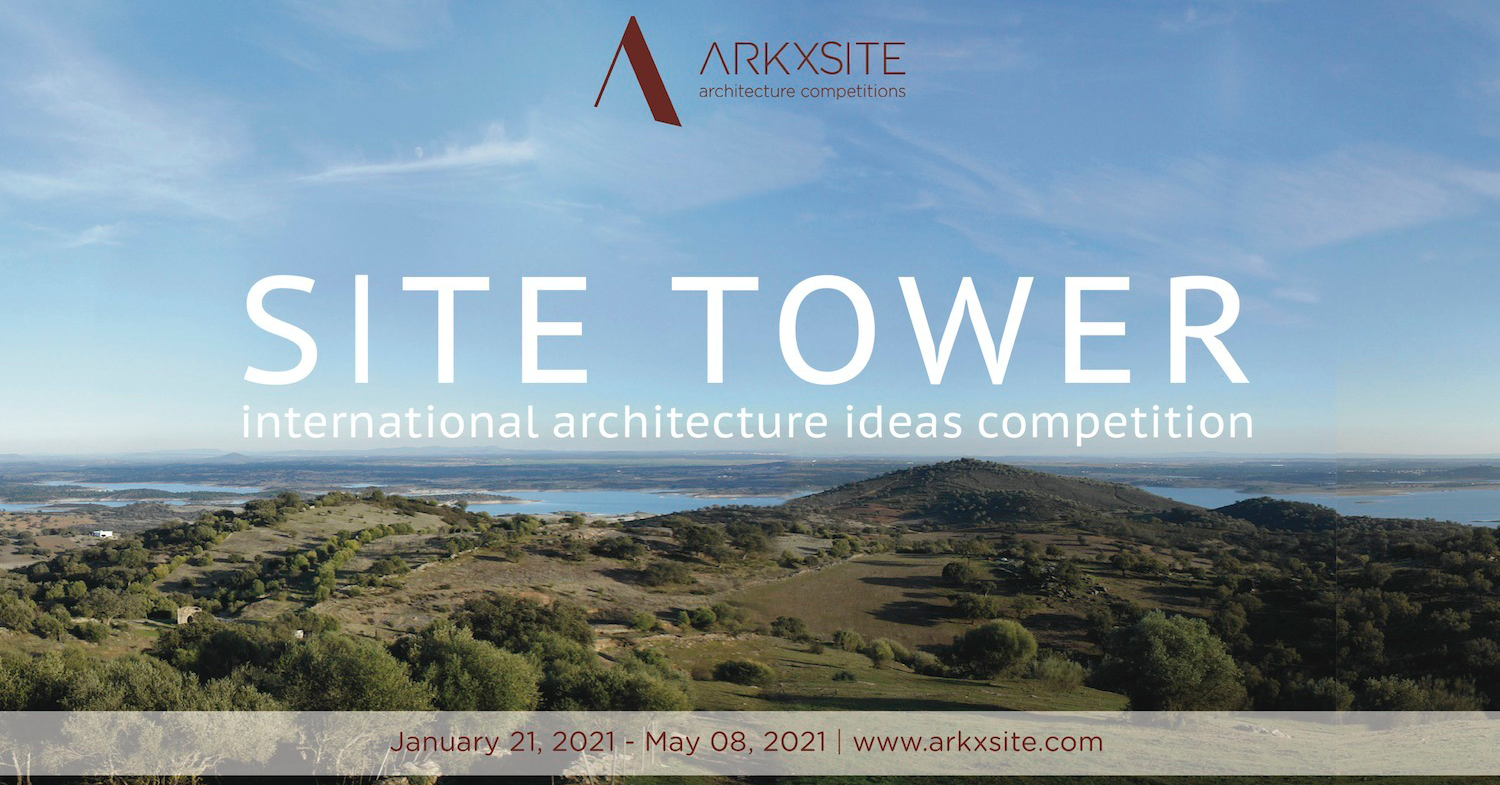 ARKXSITE
architecture competitions

SITE TOWER
international architecture ideas competition

January 21, 2021 - May 08, 2021 | www.arkxsite.com